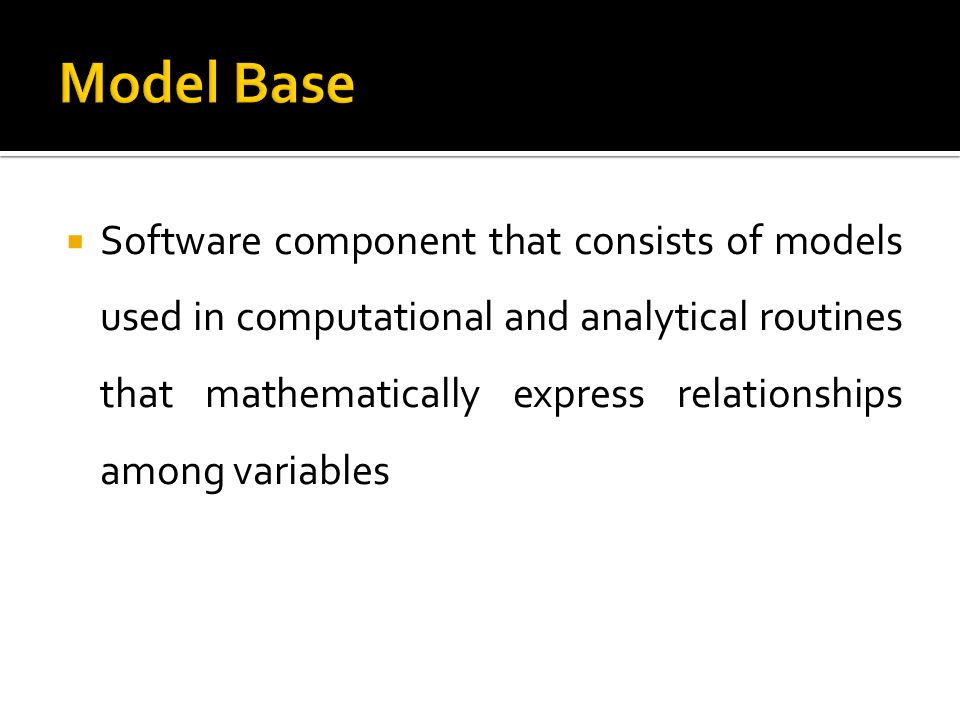 Model Base

Software component that consists of models used in computational and analytical routines that mathematically express relationships among variables